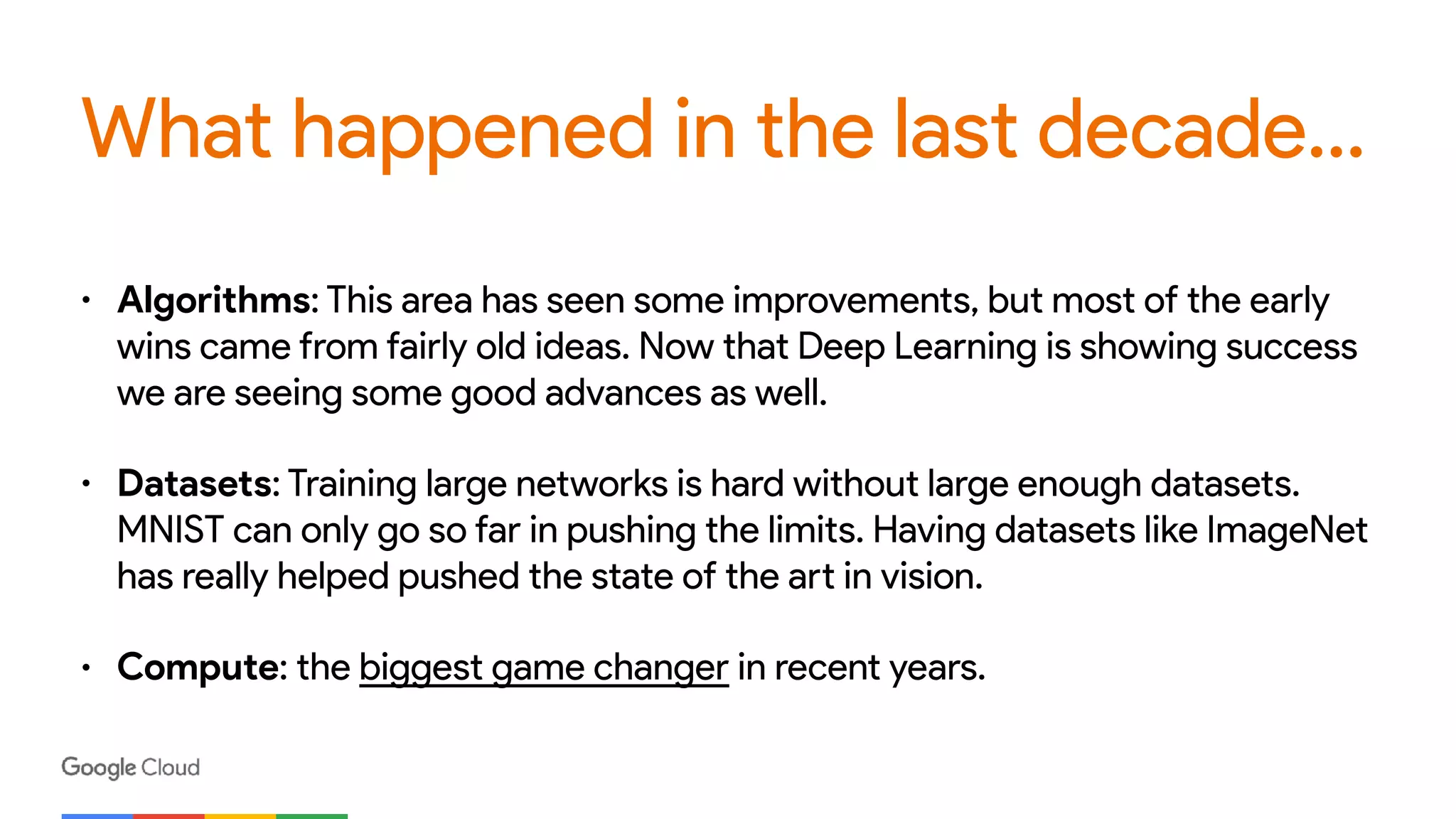 What happened in the last decade...

• Algorithms: This area has seen some improvements, but most of the early wins came from fairly old ideas. Now that Deep Learning is showing success we are seeing some good advances as well.

• Datasets: Training large networks is hard without large enough datasets. MNIST can only go so far in pushing the limits. Having datasets like ImageNet has really helped pushed the state of the art in vision.

• Compute: the biggest game changer in recent years.

Google Cloud